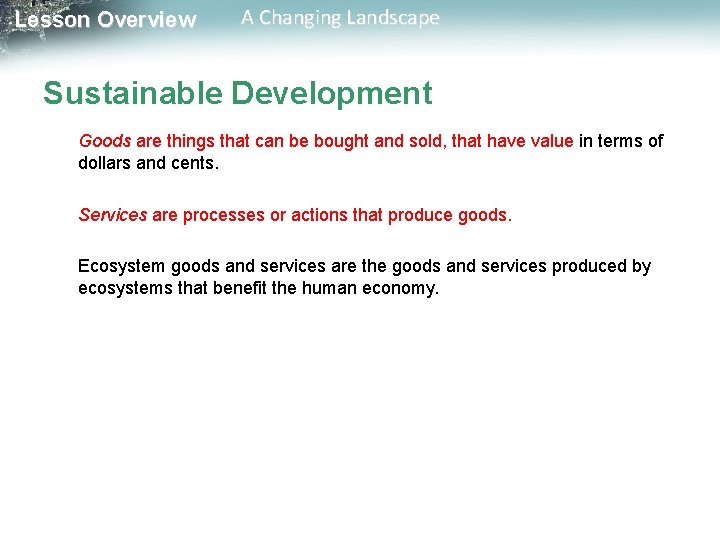 Lesson Overview A Changing Landscape

Sustainable Development

Goods are things that can be bought and sold, that have value in terms of dollars and cents.

Services are processes or actions that produce goods.

Ecosystem goods and services are the goods and services produced by ecosystems that benefit the human economy.